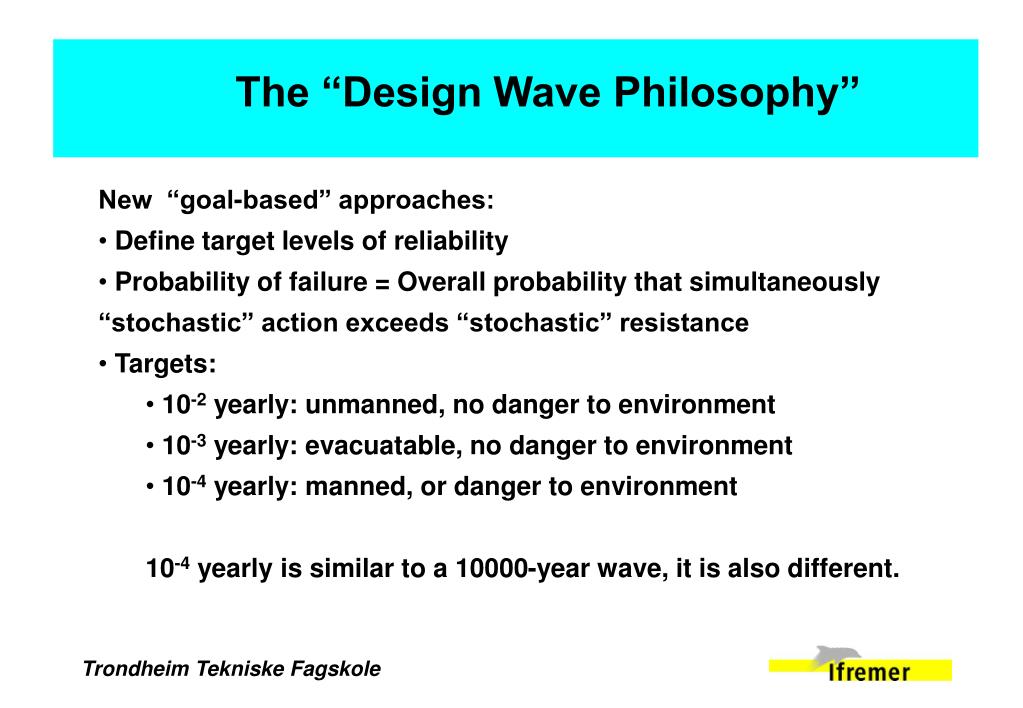 The “Design Wave Philosophy”

New “goal-based” approaches:

• Define target levels of reliability

• Probability of failure = Overall probability that simultaneously “stochastic” action exceeds “stochastic” resistance

• Targets:

• $10^{-2}$ yearly: unmanned, no danger to environment

• $10^{-3}$ yearly: evacuatable, no danger to environment

• $10^{-4}$ yearly: manned, or danger to environment

$10^{-4}$ yearly is similar to a 10000-year wave, it is also different.

Trondheim Tekniske Fagskole

Ifremer